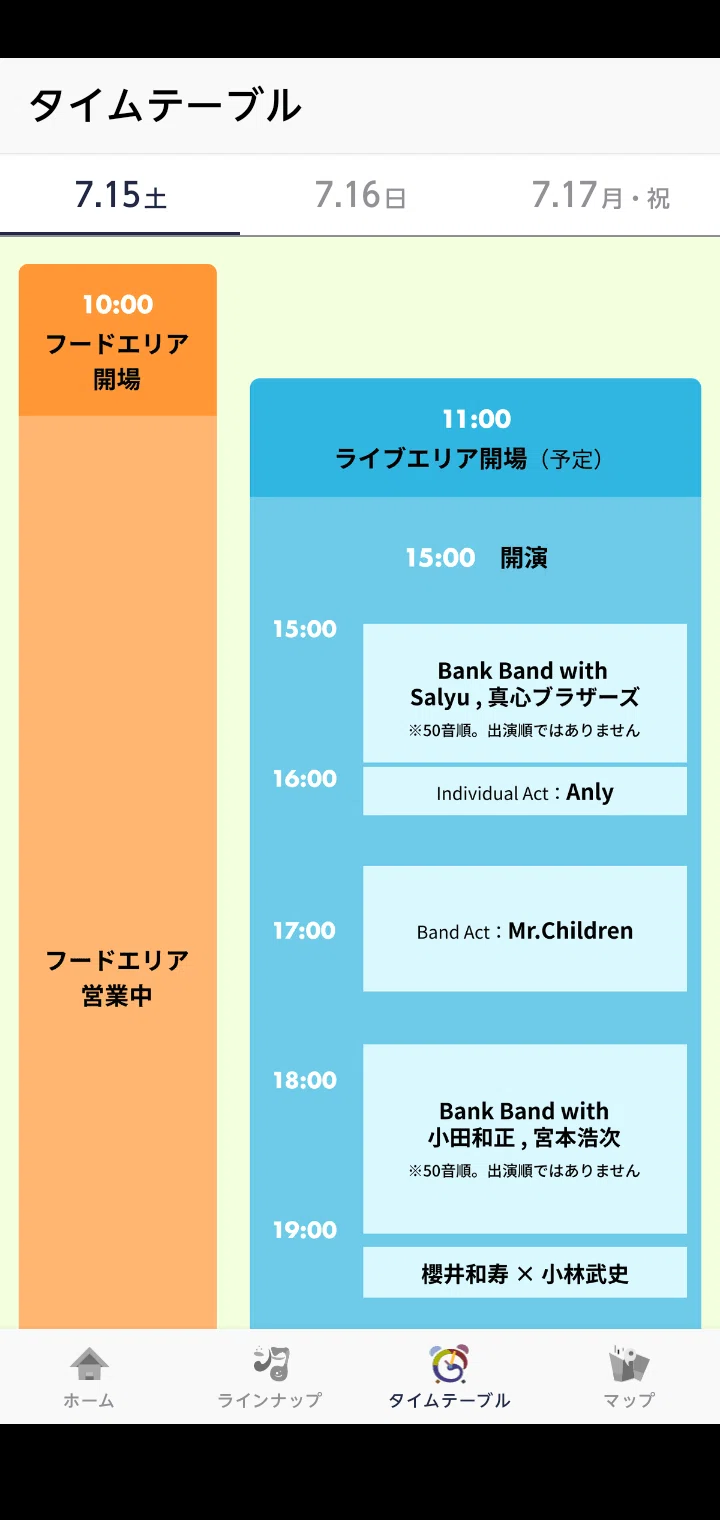 タイムテーブル

7.15土　7.16日　7.17月・祝

10:00
フードエリア
開場

フードエリア
営業中

11:00
ライブエリア開場（予定）

15:00　開演

15:00
Bank Band with
Salyu , 真心ブラザーズ
※50音順。出演順ではありません

16:00
Individual Act：Anly

17:00
Band Act：Mr.Children

18:00
Bank Band with
小田和正 , 宮本浩次
※50音順。出演順ではありません

19:00
櫻井和寿 × 小林武史

ホーム　ラインナップ　タイムテーブル　マップ